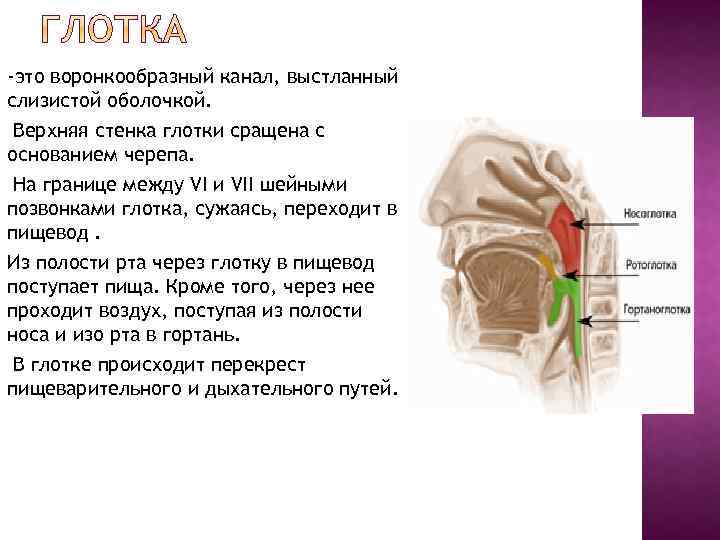 ГЛОТКА

-это воронкообразный канал, выстланный слизистой оболочкой.

Верхняя стенка глотки сращена с основанием черепа.

На границе между VI и VII шейными позвонками глотка, сужаясь, переходит в пищевод .

Из полости рта через глотку в пищевод поступает пища. Кроме того, через нее проходит воздух, поступая из полости носа и изо рта в гортань.

В глотке происходит перекрест пищеварительного и дыхательного путей.

Носоглотка

Ротоглотка

Гортаноглотка